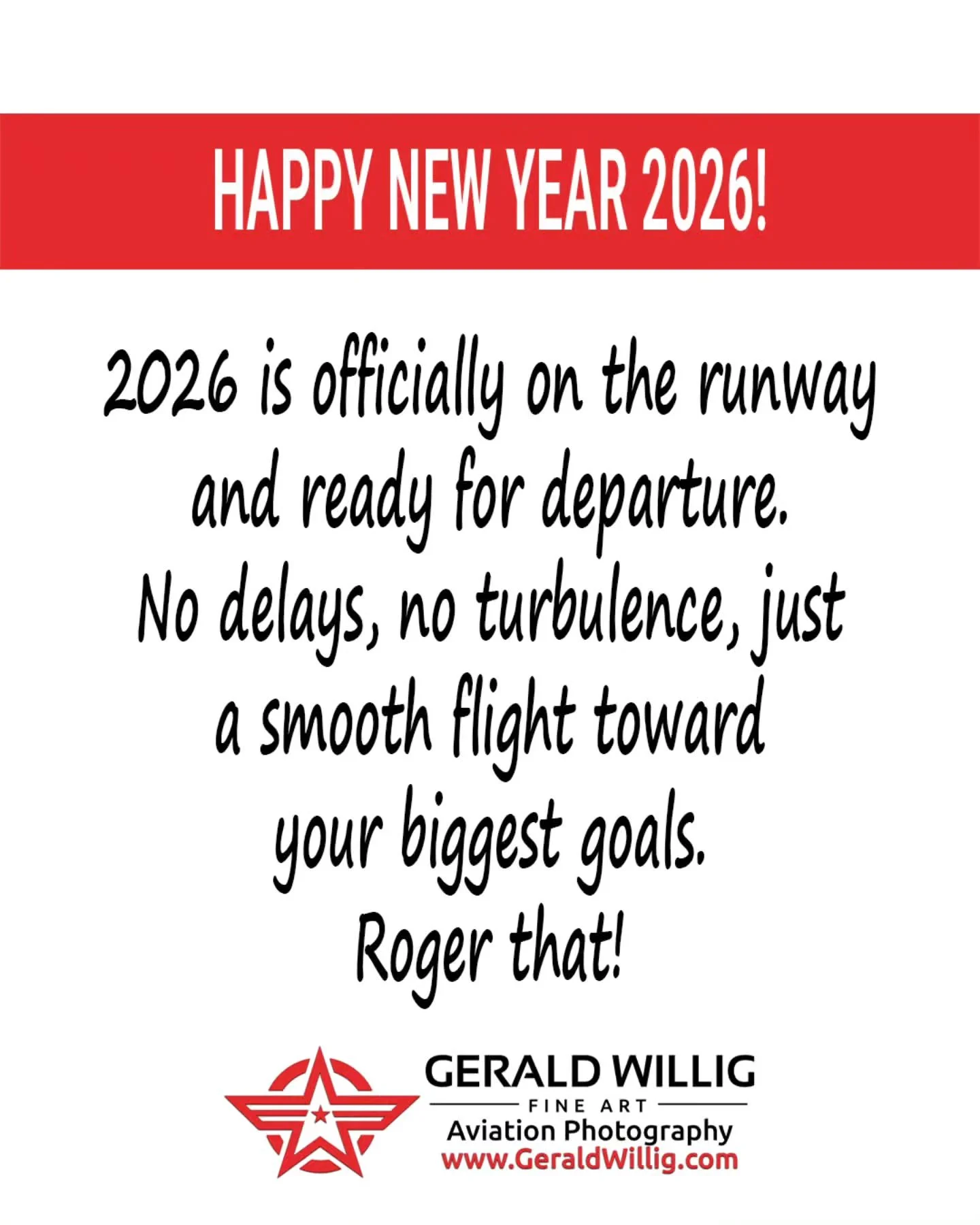 HAPPY NEW YEAR 2026!

2026 is officially on the runway and ready for departure.
No delays, no turbulence, just a smooth flight toward your biggest goals.
Roger that!

GERALD WILLIG
FINE ART
Aviation Photography
www.GeraldWillig.com